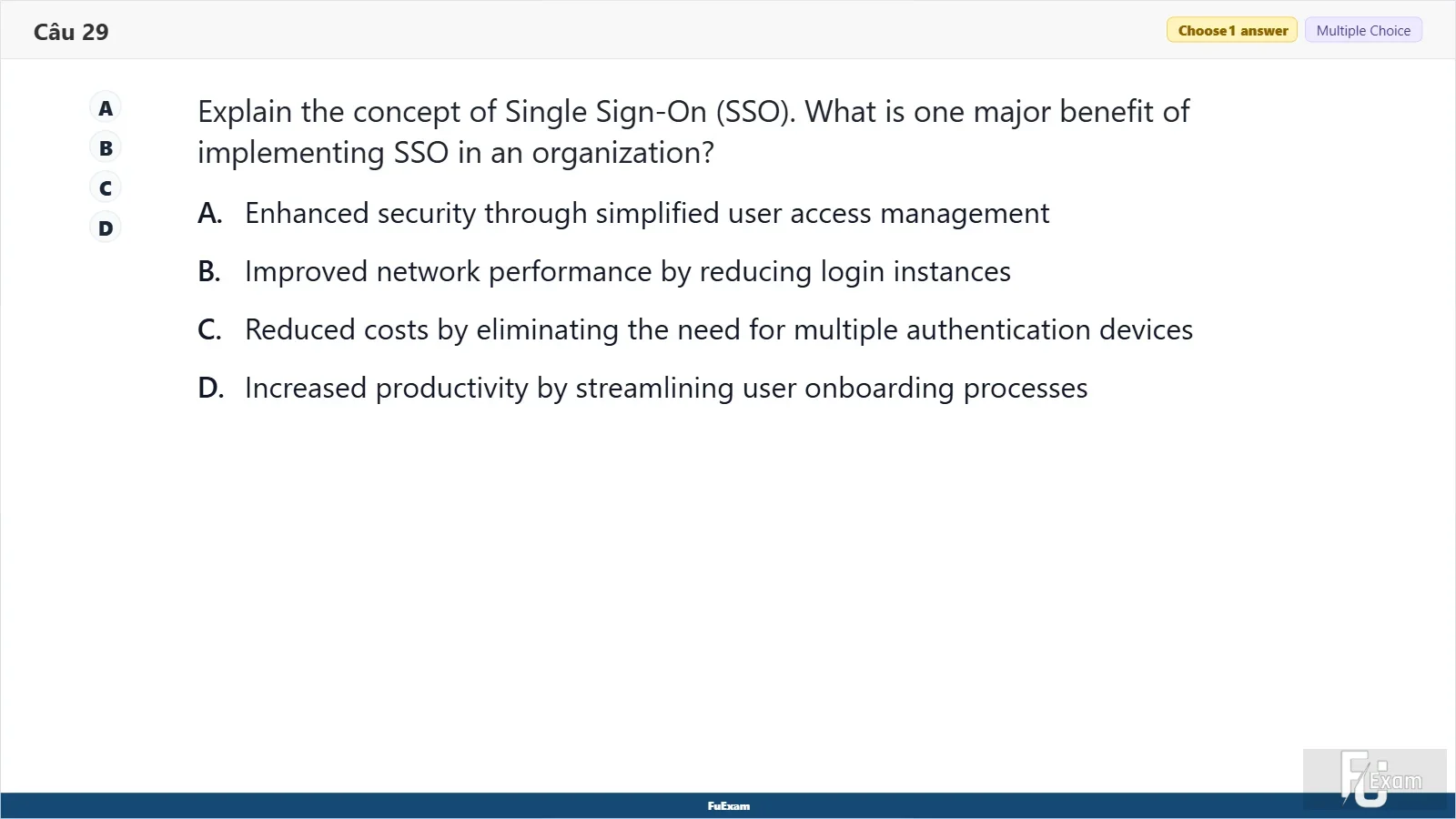 Câu 29

Choose 1 answer

Multiple Choice

A
B
C
D

Explain the concept of Single Sign-On (SSO). What is one major benefit of implementing SSO in an organization?

A. Enhanced security through simplified user access management

B. Improved network performance by reducing login instances

C. Reduced costs by eliminating the need for multiple authentication devices

D. Increased productivity by streamlining user onboarding processes

FuExam

FU Exam